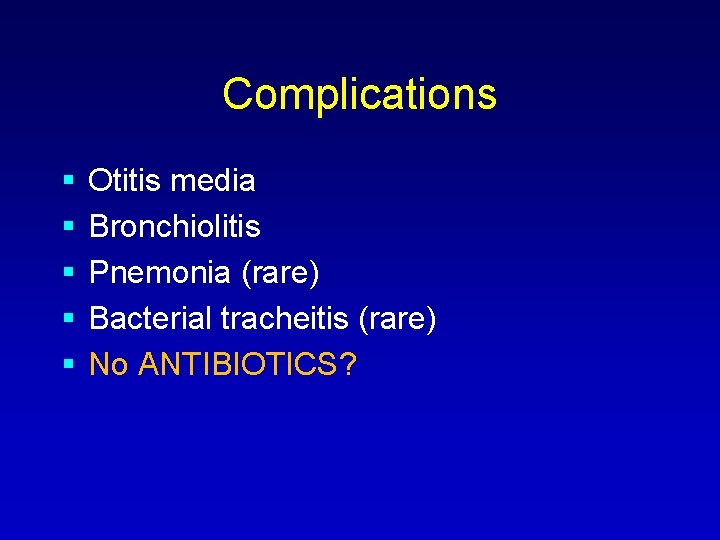 Complications

- Otitis media
- Bronchiolitis
- Pnemonia (rare)
- Bacterial tracheitis (rare)
- No ANTIBIOTICS?